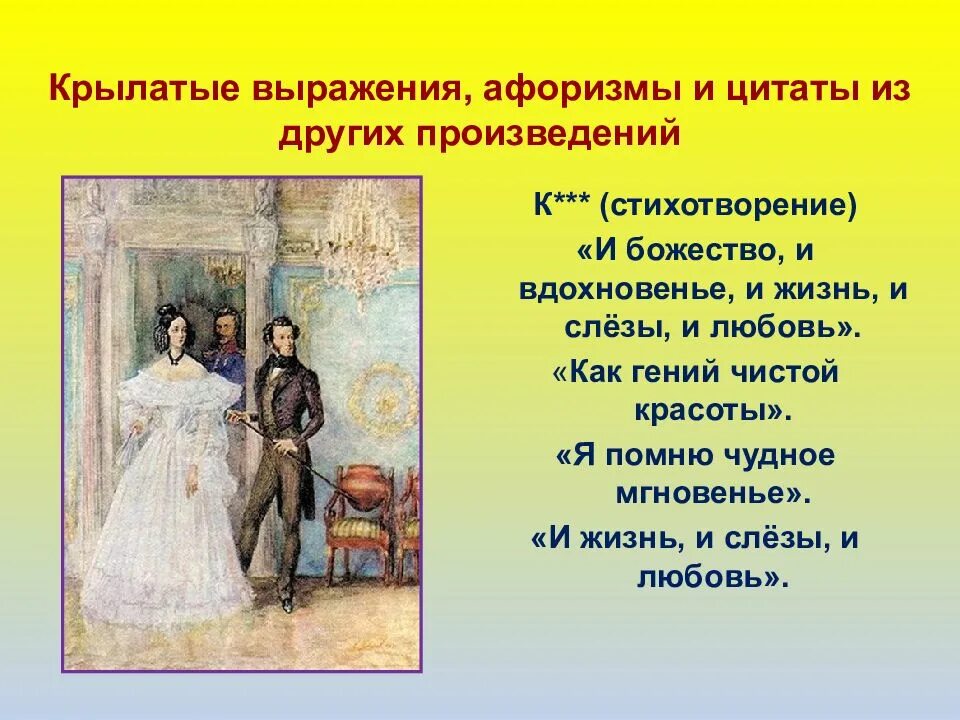 Крылатые выражения, афоризмы и цитаты из других произведений

К*** (стихотворение)

«И божество, и вдохновенье, и жизнь, и слёзы, и любовь».

«Как гений чистой красоты».

«Я помню чудное мгновенье».

«И жизнь, и слёзы, и любовь».